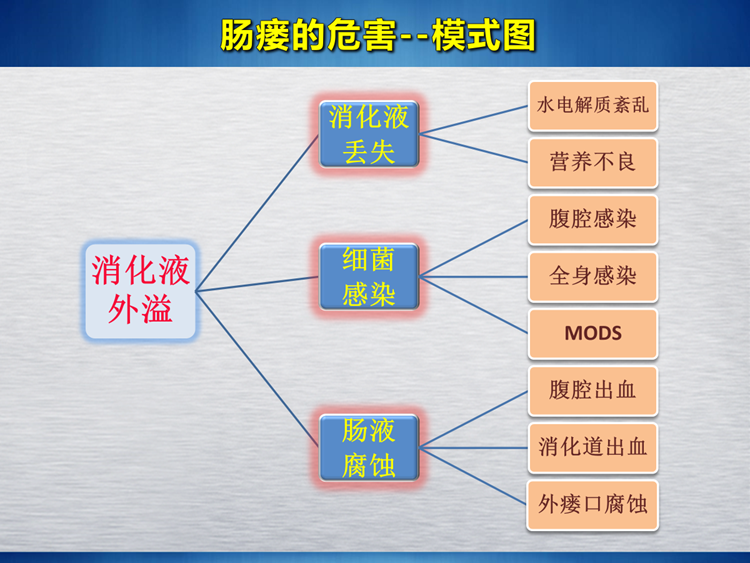 肠瘘的危害--模式图

消化液外溢

消化液丢失

细菌感染

肠液腐蚀

水电解质紊乱

营养不良

腹腔感染

全身感染

MODS

腹腔出血

消化道出血

外瘘口腐蚀